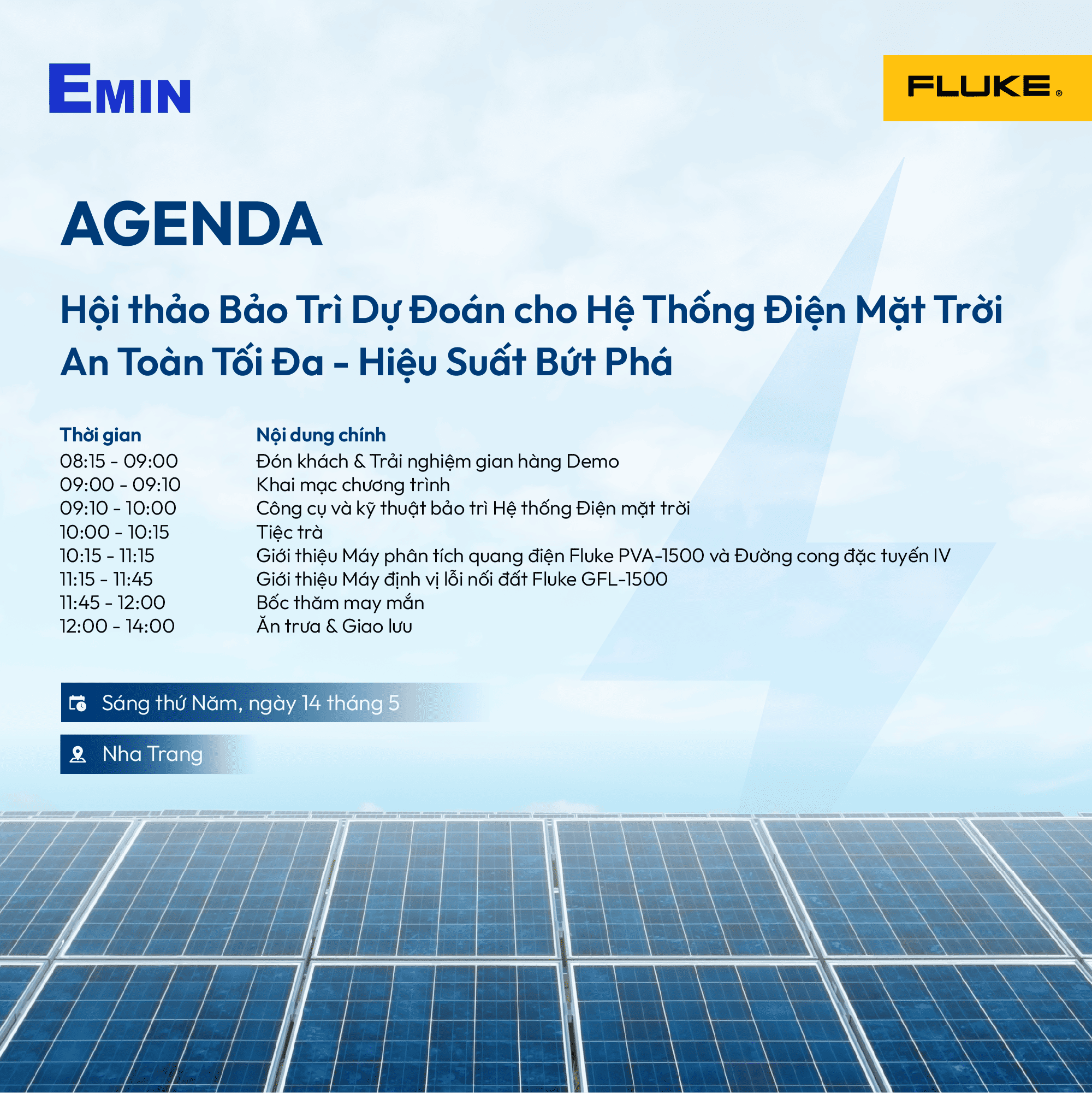 EMIN

FLUKE®

AGENDA

Hội thảo Bảo Trì Dự Đoán cho Hệ Thống Điện Mặt Trời
An Toàn Tối Đa - Hiệu Suất Bứt Phá

| Thời gian | Nội dung chính |
|---|---|
| 08:15 - 09:00 | Đón khách & Trải nghiệm gian hàng Demo |
| 09:00 - 09:10 | Khai mạc chương trình |
| 09:10 - 10:00 | Công cụ và kỹ thuật bảo trì Hệ thống Điện mặt trời |
| 10:00 - 10:15 | Tiệc trà |
| 10:15 - 11:15 | Giới thiệu Máy phân tích quang điện Fluke PVA-1500 và Đường cong đặc tuyến IV |
| 11:15 - 11:45 | Giới thiệu Máy định vị lỗi nối đất Fluke GFL-1500 |
| 11:45 - 12:00 | Bốc thăm may mắn |
| 12:00 - 14:00 | Ăn trưa & Giao lưu |

Sáng thứ Năm, ngày 14 tháng 5

Nha Trang